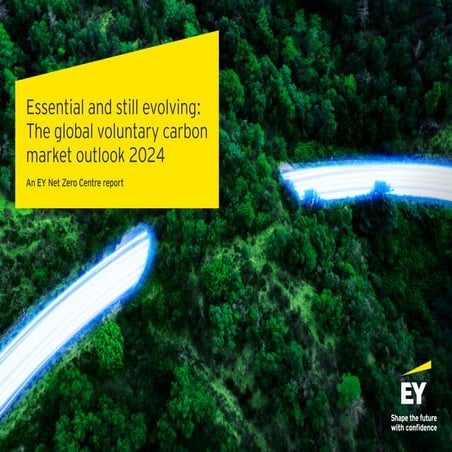 Essential and still evolving: The global voluntary carbon market outlook 2024

An EY Net Zero Centre report

EY

Shape the future with confidence